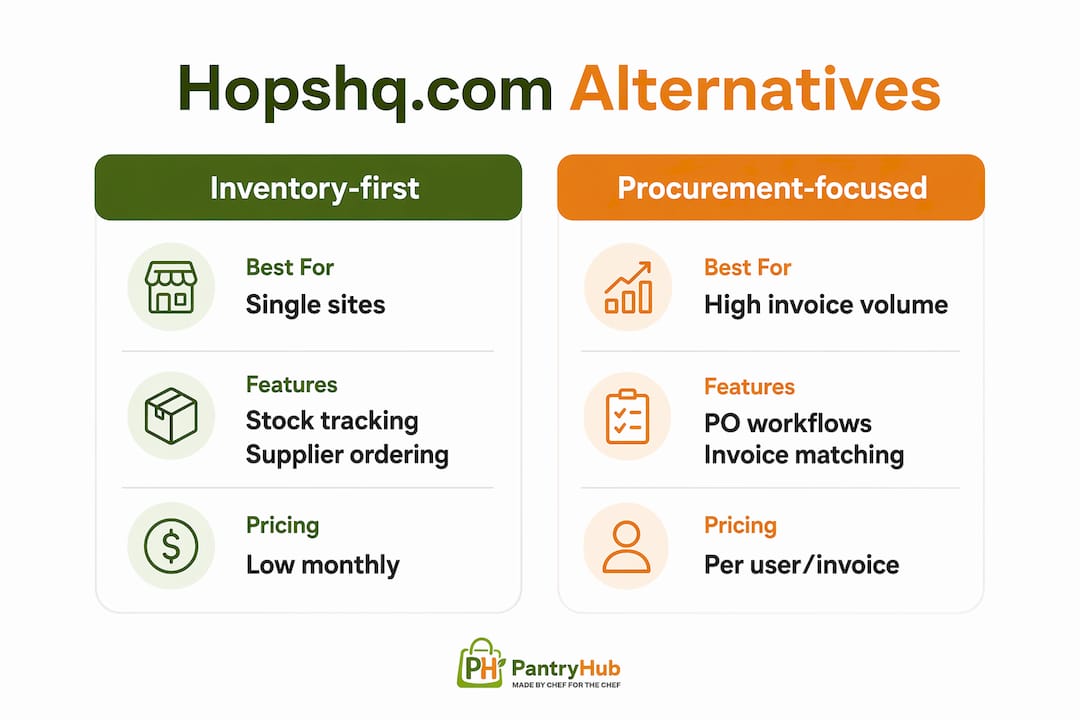 Hopshq.com Alternatives

Inventory-first

Best For
Single sites

Features
Stock tracking
Supplier ordering

Pricing
Low monthly

Procurement-focused

Best For
High invoice volume

Features
PO workflows
Invoice matching

Pricing
Per user/invoice

PH PantryHub
MADE BY CHEF FOR THE CHEF